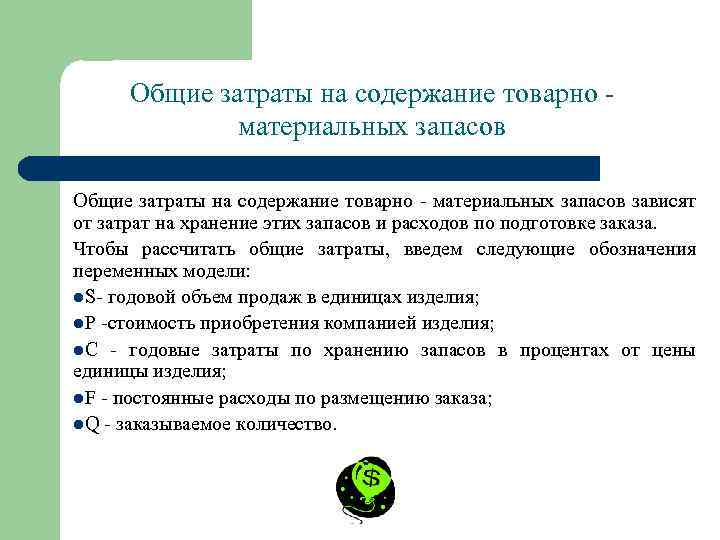 Общие затраты на содержание товарно - материальных запасов

Общие затраты на содержание товарно - материальных запасов зависят от затрат на хранение этих запасов и расходов по подготовке заказа.

Чтобы рассчитать общие затраты, введем следующие обозначения переменных модели:

●S- годовой объем продаж в единицах изделия;

●P -стоимость приобретения компанией изделия;

●C - годовые затраты по хранению запасов в процентах от цены единицы изделия;

●F - постоянные расходы по размещению заказа;

●Q - заказываемое количество.

$